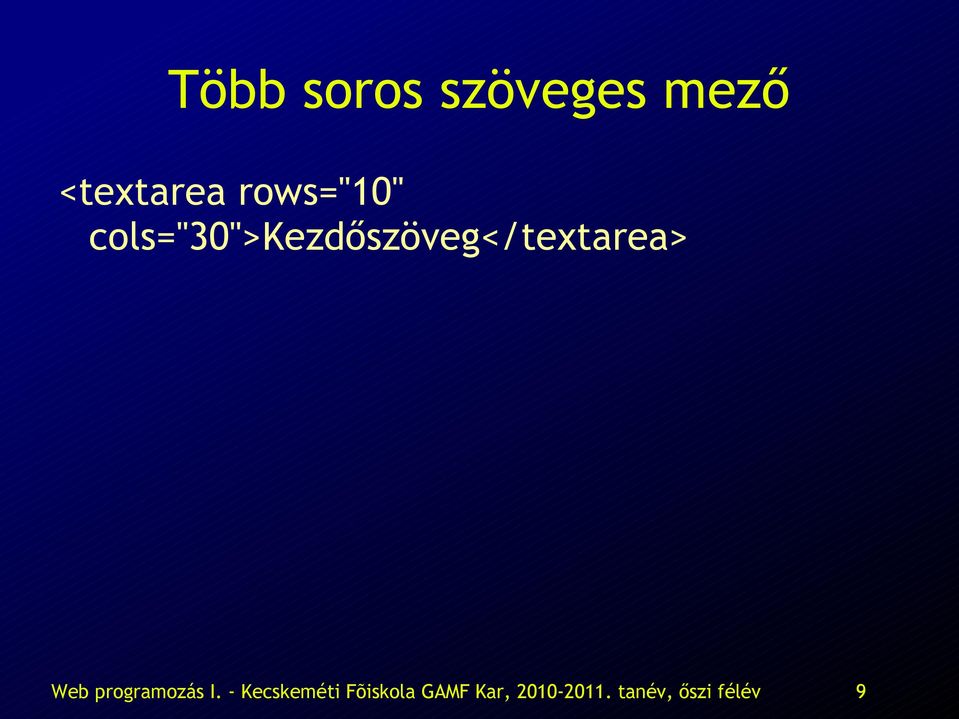 Több soros szöveges mező

<textarea rows="10" cols="30">Kezdőszöveg</textarea>

Web programozás I. - Kecskeméti Fõiskola GAMF Kar, 2010-2011. tanév, őszi félév

9